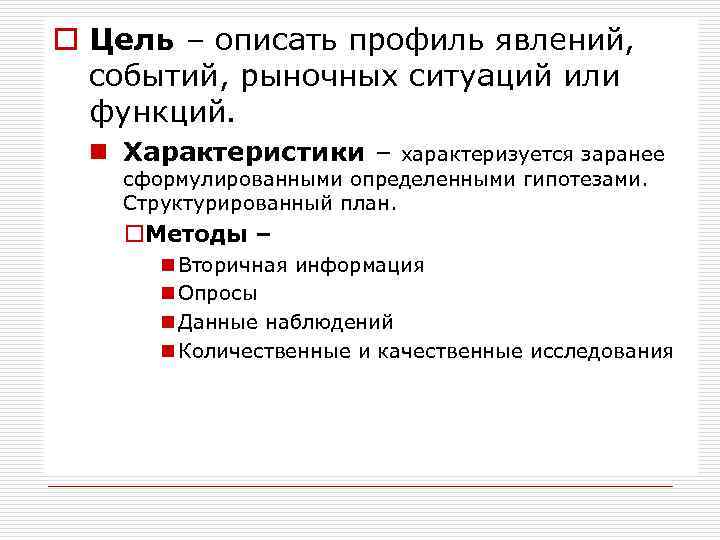 Цель – описать профиль явлений, событий, рыночных ситуаций или функций.

Характеристики – характеризуется заранее сформулированными определенными гипотезами. Структурированный план.

Методы –

Вторичная информация

Опросы

Данные наблюдений

Количественные и качественные исследования